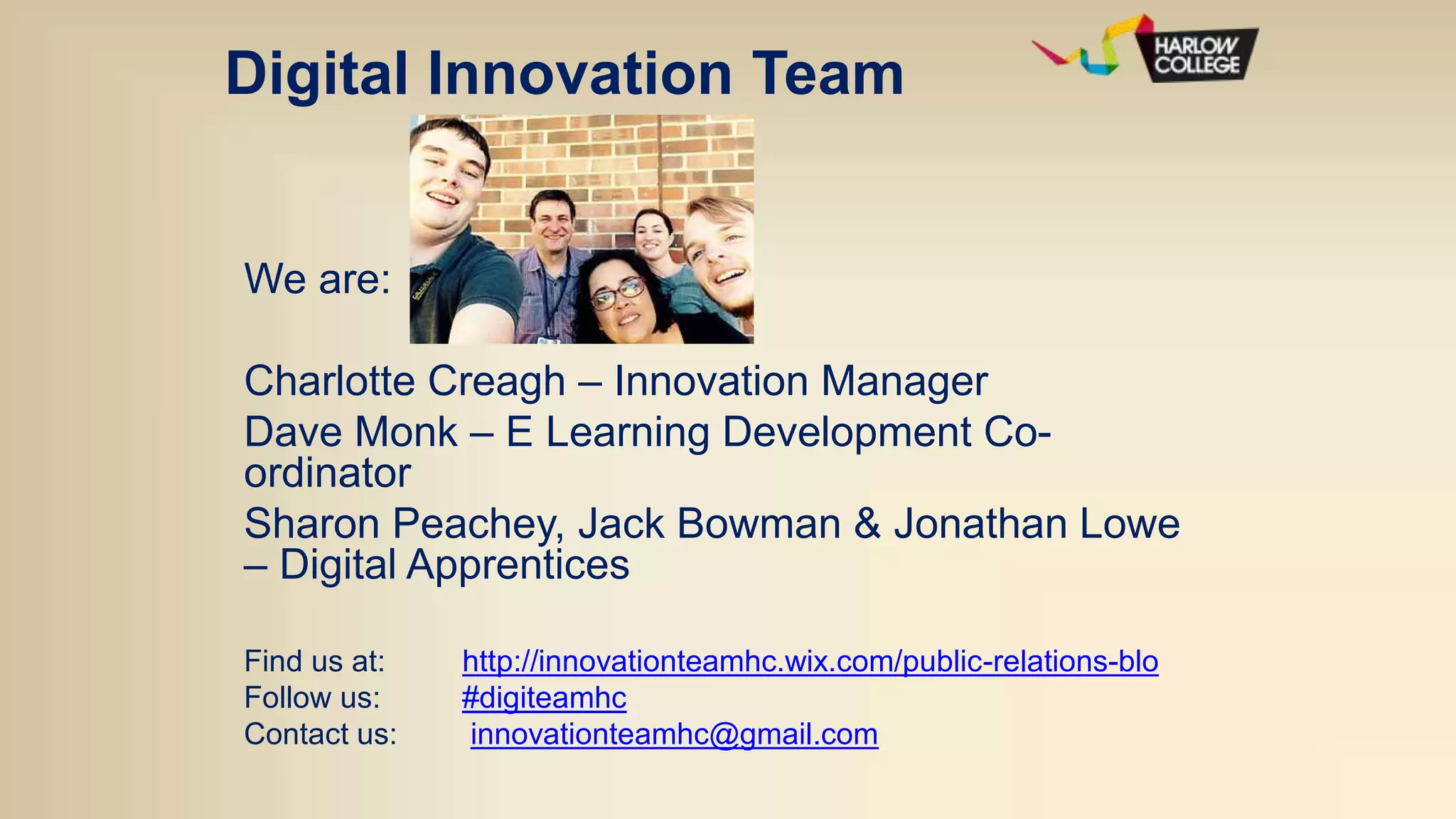 Digital Innovation Team

HARLOW COLLEGE

We are:

Charlotte Creagh – Innovation Manager

Dave Monk – E Learning Development Co-ordinator

Sharon Peachey, Jack Bowman & Jonathan Lowe – Digital Apprentices

Find us at: http://innovationteamhc.wix.com/public-relations-blo
Follow us: #digiteamhc
Contact us: innovationteamhc@gmail.com